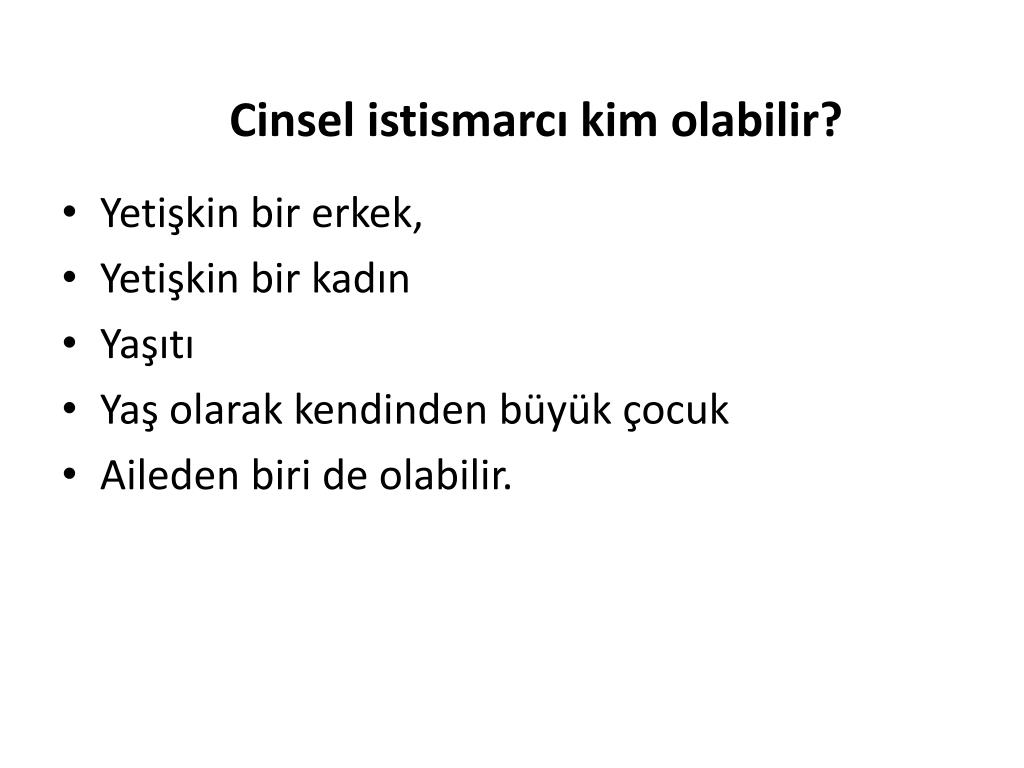 Cinsel istismarcı kim olabilir?

• Yetişkin bir erkek,
• Yetişkin bir kadın
• Yaşıtı
• Yaş olarak kendinden büyük çocuk
• Aileden biri de olabilir.